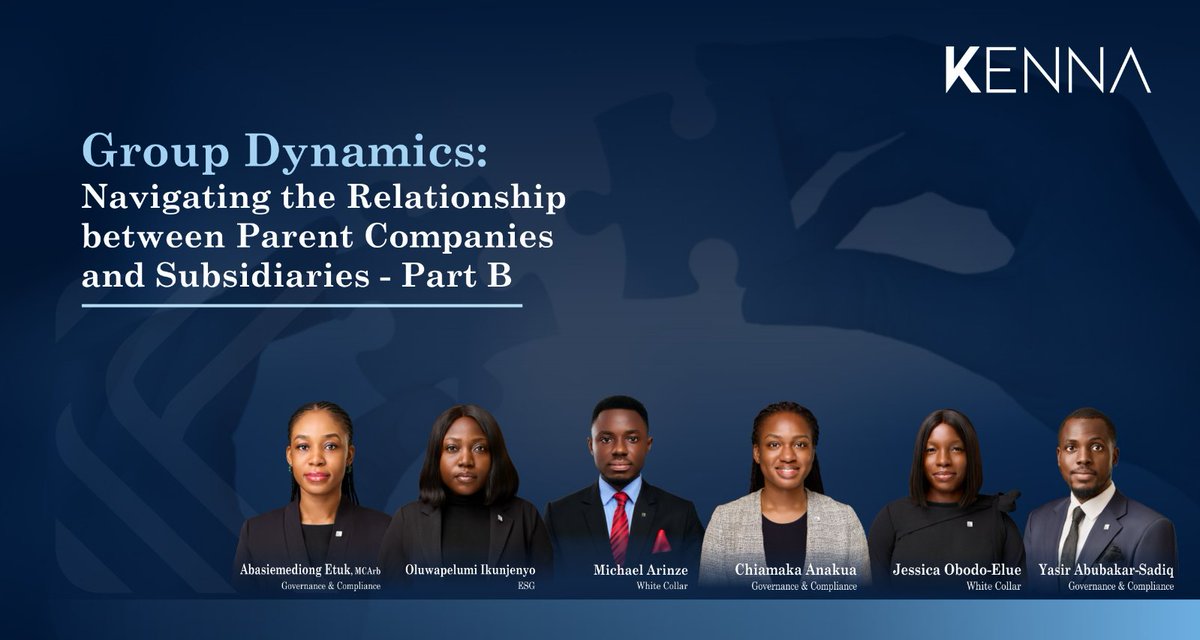 KENNA

Group Dynamics:
Navigating the Relationship between Parent Companies and Subsidiaries - Part B

Abasiemediong Etuk, MCArb
Governance & Compliance

Oluwapelumi Ikunjenyo
ESG

Michael Arinze
White Collar

Chiamaka Anakua
Governance & Compliance

Jessica Obodo-Elue
White Collar

Yasir Abubakar-Sadiq
Governance & Compliance